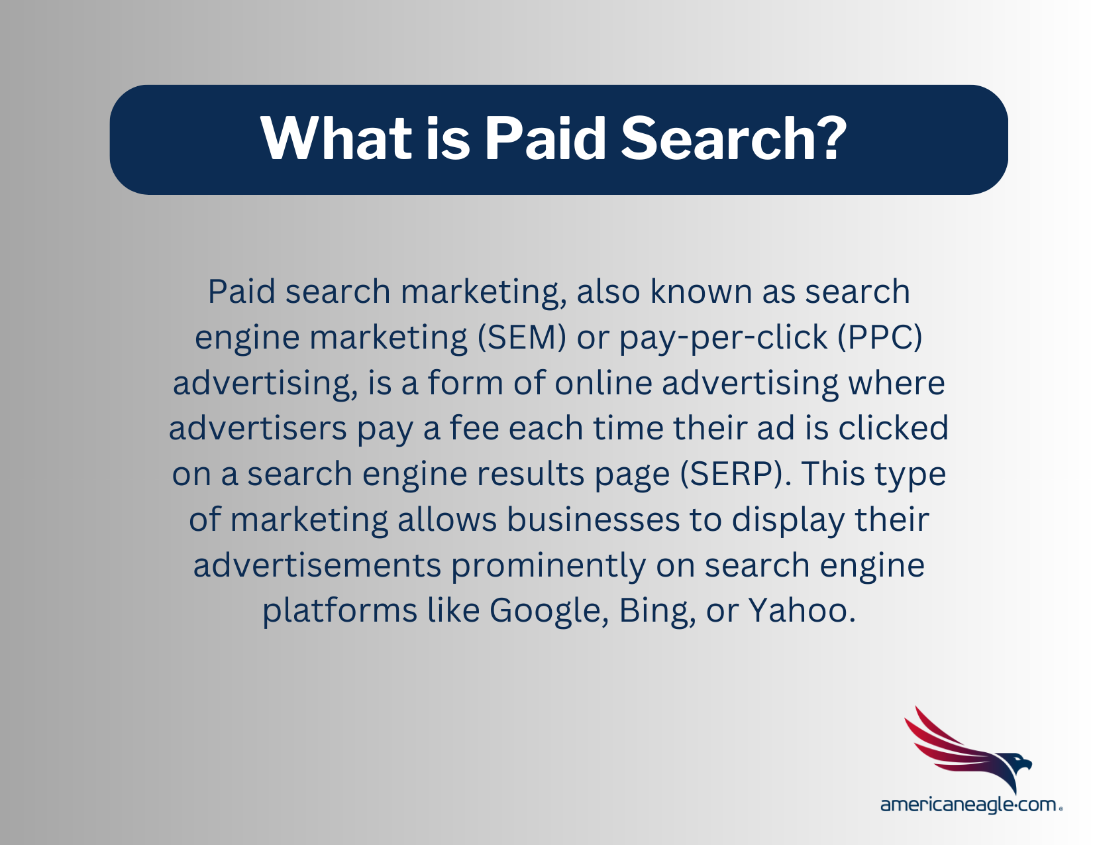 What is Paid Search?

Paid search marketing, also known as search engine marketing (SEM) or pay-per-click (PPC) advertising, is a form of online advertising where advertisers pay a fee each time their ad is clicked on a search engine results page (SERP). This type of marketing allows businesses to display their advertisements prominently on search engine platforms like Google, Bing, or Yahoo.

americaneagle·com.